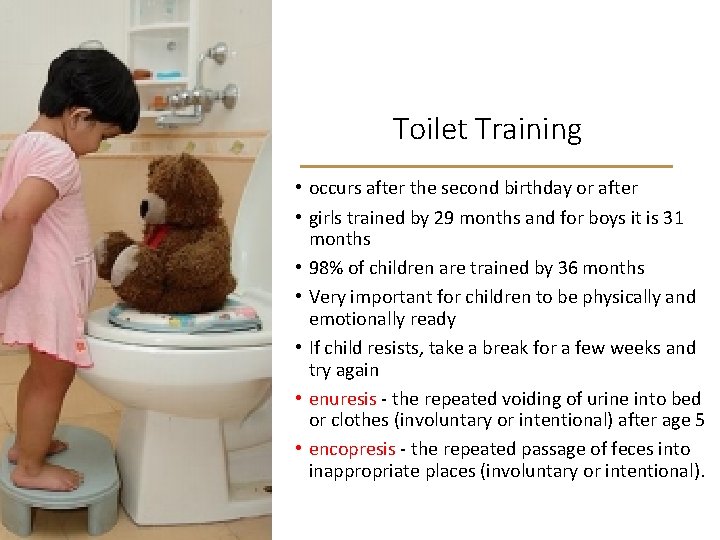 Toilet Training

• occurs after the second birthday or after
• girls trained by 29 months and for boys it is 31 months
• 98% of children are trained by 36 months
• Very important for children to be physically and emotionally ready
• If child resists, take a break for a few weeks and try again
• enuresis - the repeated voiding of urine into bed or clothes (involuntary or intentional) after age 5
• encopresis - the repeated passage of feces into inappropriate places (involuntary or intentional).